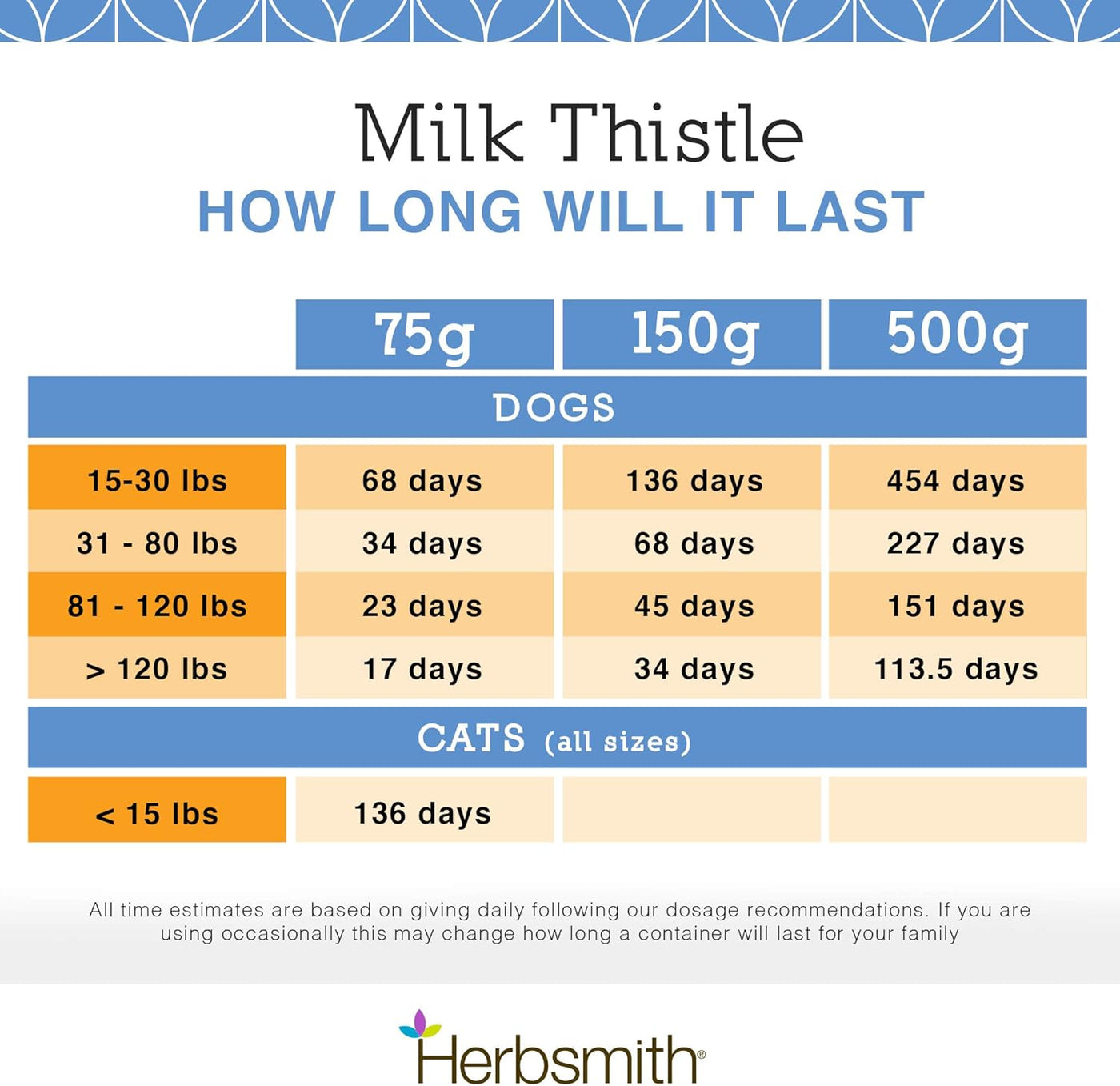 Milk Thistle

HOW LONG WILL IT LAST

| | 75g | 150g | 500g |
|---|---|---|---|
| DOGS | | | |
| 15-30 lbs | 68 days | 136 days | 454 days |
| 31 - 80 lbs | 34 days | 68 days | 227 days |
| 81 - 120 lbs | 23 days | 45 days | 151 days |
| > 120 lbs | 17 days | 34 days | 113.5 days |
| CATS (all sizes) | | | |
| < 15 lbs | 136 days | | |

All time estimates are based on giving daily following our dosage recommendations. If you are using occasionally this may change how long a container will last for your family

Herbsmith®